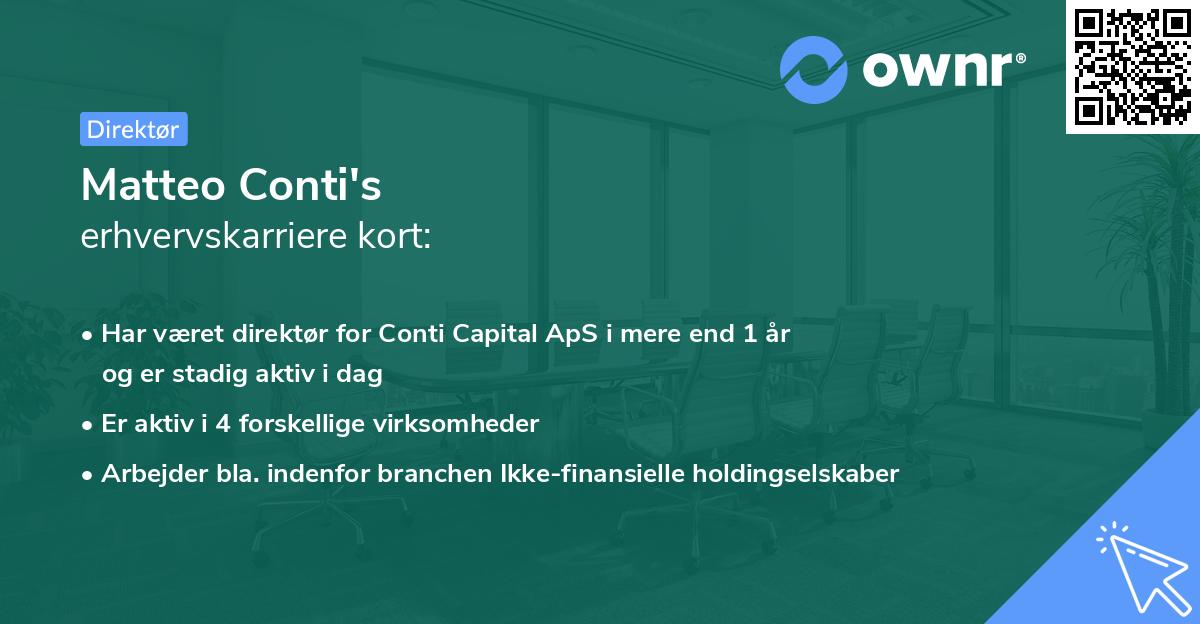 ownr®

Direktør

Matteo Conti's
erhvervskarriere kort:

• Har været direktør for Conti Capital ApS i mere end 1 år og er stadig aktiv i dag
• Er aktiv i 4 forskellige virksomheder
• Arbejder bla. indenfor branchen Ikke-finansielle holdingselskaber